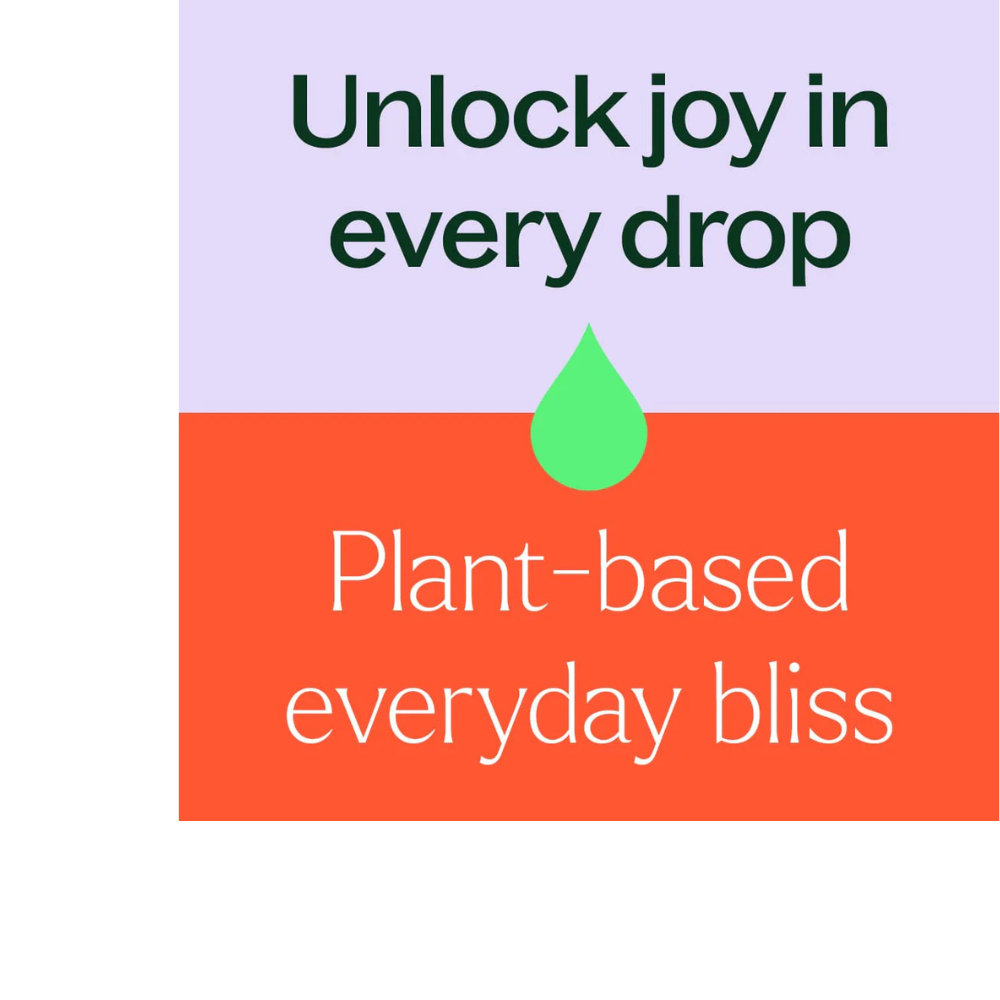 Unlock joy in every drop

Plant-based everyday bliss